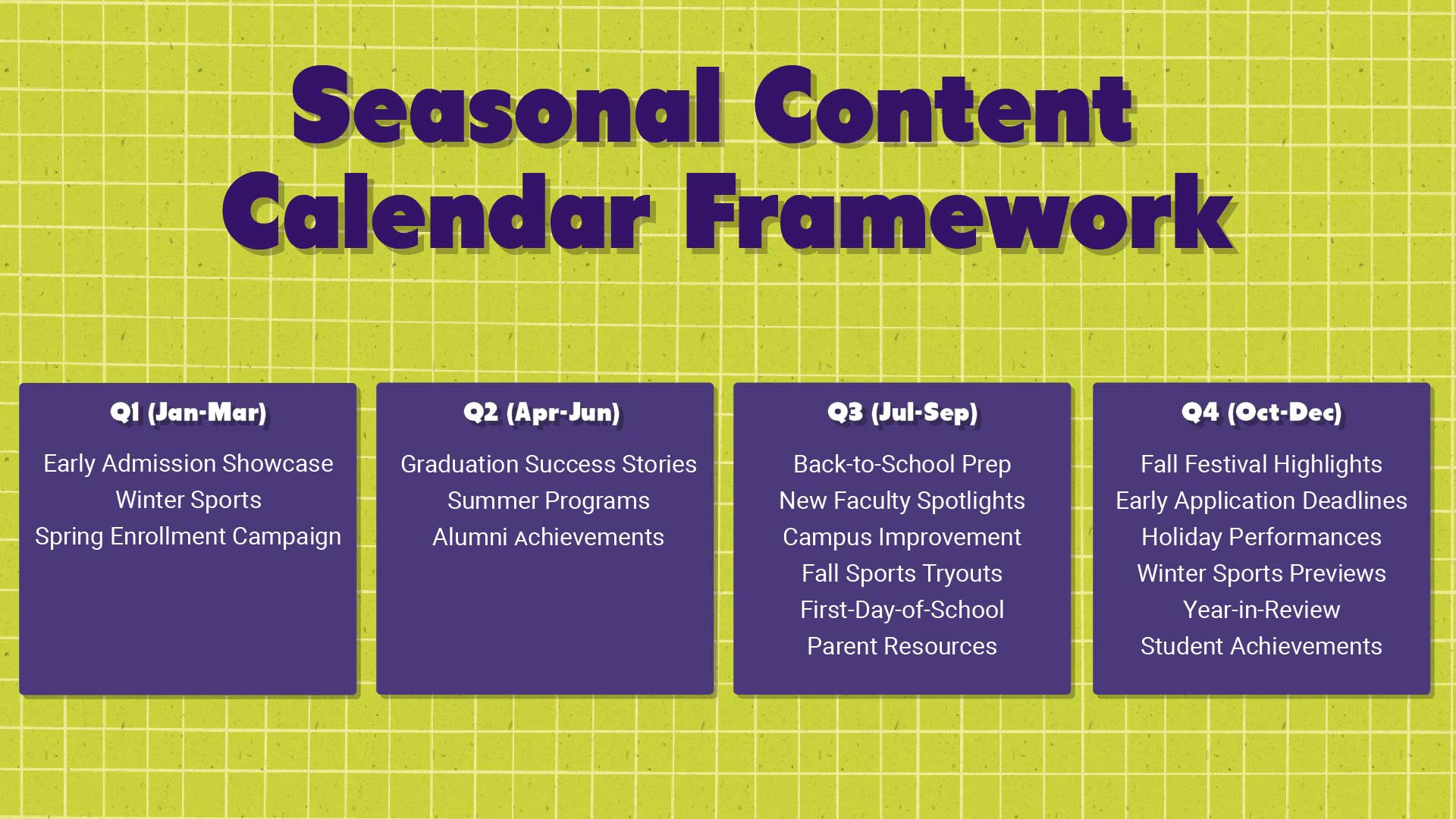 Seasonal Content Calendar Framework

Q1 (Jan-Mar)

Early Admission Showcase
Winter Sports
Spring Enrollment Campaign

Q2 (Apr-Jun)

Graduation Success Stories
Summer Programs
Alumni Achievements

Q3 (Jul-Sep)

Back-to-School Prep
New Faculty Spotlights
Campus Improvement
Fall Sports Tryouts
First-Day-of-School
Parent Resources

Q4 (Oct-Dec)

Fall Festival Highlights
Early Application Deadlines
Holiday Performances
Winter Sports Previews
Year-in-Review
Student Achievements